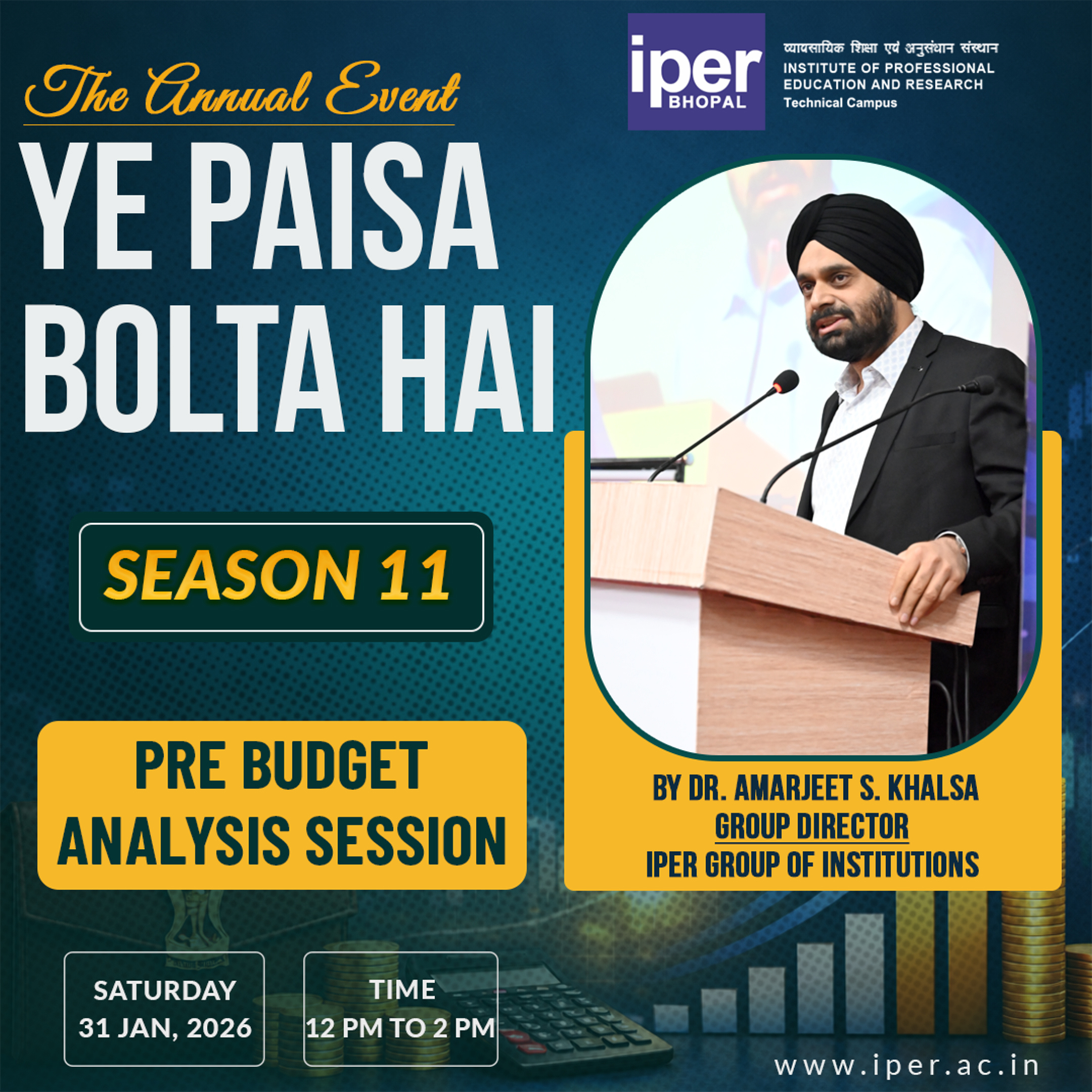 iper
BHOPAL
व्यावसायिक शिक्षा एवं अनुसंधान संस्थान
INSTITUTE OF PROFESSIONAL EDUCATION AND RESEARCH
Technical Campus

The Annual Event

YE PAISA BOLTA HAI

SEASON 11

PRE BUDGET ANALYSIS SESSION

BY DR. AMARJEET S. KHALSA
GROUP DIRECTOR
IPER GROUP OF INSTITUTIONS

SATURDAY
31 JAN, 2026

TIME
12 PM TO 2 PM

www.iper.ac.in